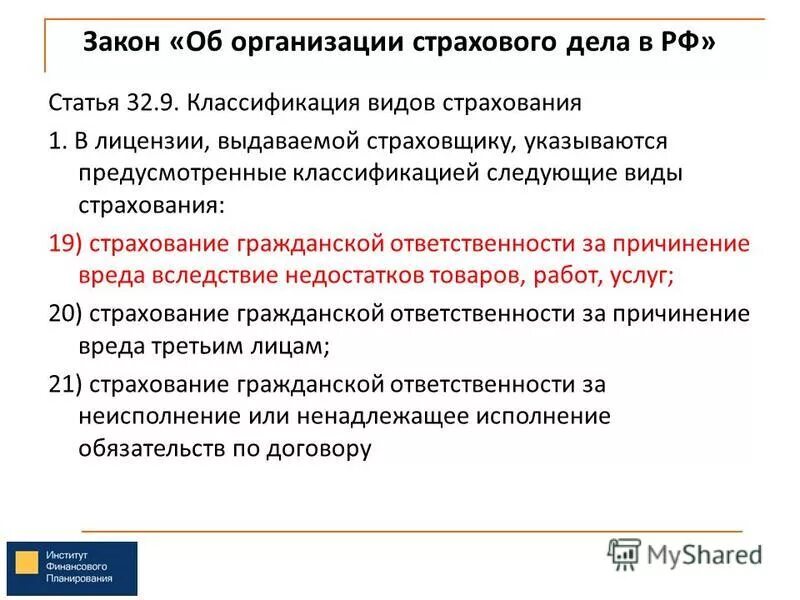 Закон «Об организации страхового дела в РФ»

Статья 32.9. Классификация видов страхования

1. В лицензии, выдаваемой страховщику, указываются предусмотренные классификацией следующие виды страхования:

19) страхование гражданской ответственности за причинение вреда вследствие недостатков товаров, работ, услуг;

20) страхование гражданской ответственности за причинение вреда третьим лицам;

21) страхование гражданской ответственности за неисполнение или ненадлежащее исполнение обязательств по договору

Институт Финансового Планирования

MyShared